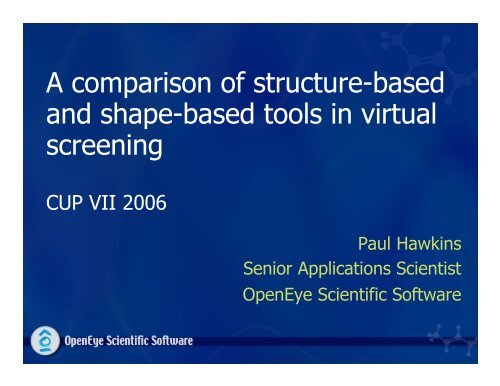 A comparison of structure-based and shape-based tools in virtual screening

CUP VII 2006

Paul Hawkins
Senior Applications Scientist
OpenEye Scientific Software

OpenEye Scientific Software